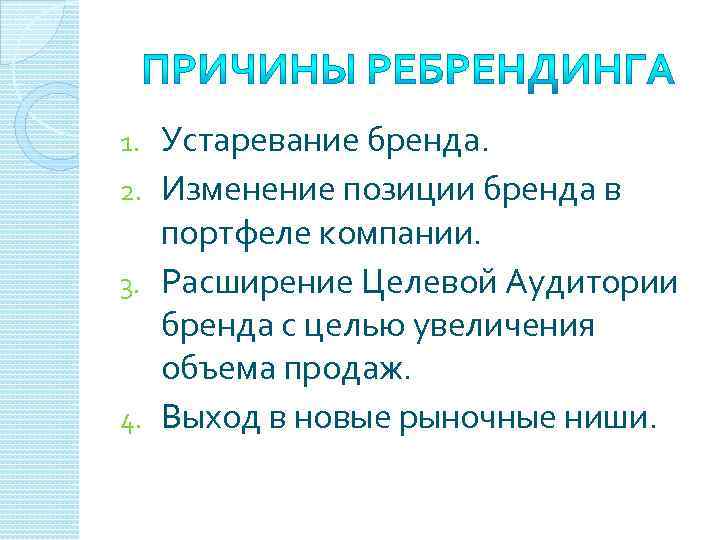 ПРИЧИНЫ РЕБРЕНДИНГА

1. Устаревание бренда.
2. Изменение позиции бренда в портфеле компании.
3. Расширение Целевой Аудитории бренда с целью увеличения объема продаж.
4. Выход в новые рыночные ниши.